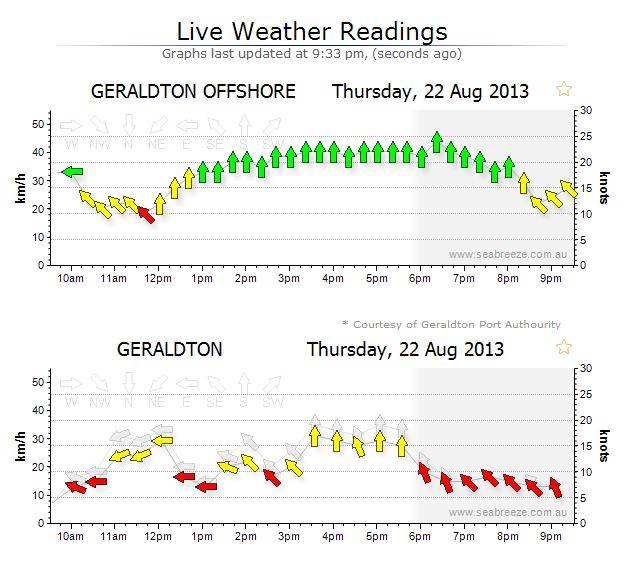 Live Weather Readings
Graphs last updated at 9:33 pm, (seconds ago)

GERALDTON OFFSHORE Thursday, 22 Aug 2013

W NW N NE E SE S SW

km/h
50
40
30
20
10
0

knots
30
25
20
15
10
5
0

www.seabreeze.com.au

10am 11am 12pm 1pm 2pm 3pm 4pm 5pm 6pm 7pm 8pm 9pm

* Courtesy of Geraldton Port Authourity

GERALDTON Thursday, 22 Aug 2013

W NW N NE E SE S SW

km/h
50
40
30
20
10
0

knots
30
25
20
15
10
5
0

www.seabreeze.com.au

10am 11am 12pm 1pm 2pm 3pm 4pm 5pm 6pm 7pm 8pm 9pm